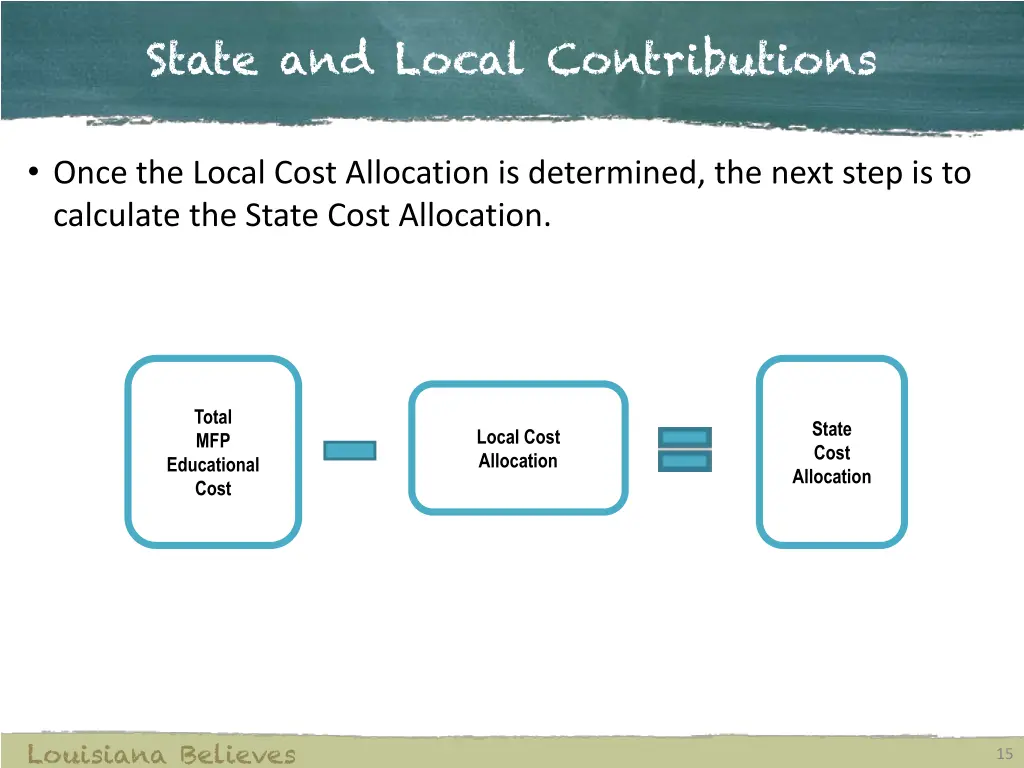 State and Local Contributions

• Once the Local Cost Allocation is determined, the next step is to calculate the State Cost Allocation.

Total MFP Educational Cost

Local Cost Allocation

State Cost Allocation

Louisiana Believes

15